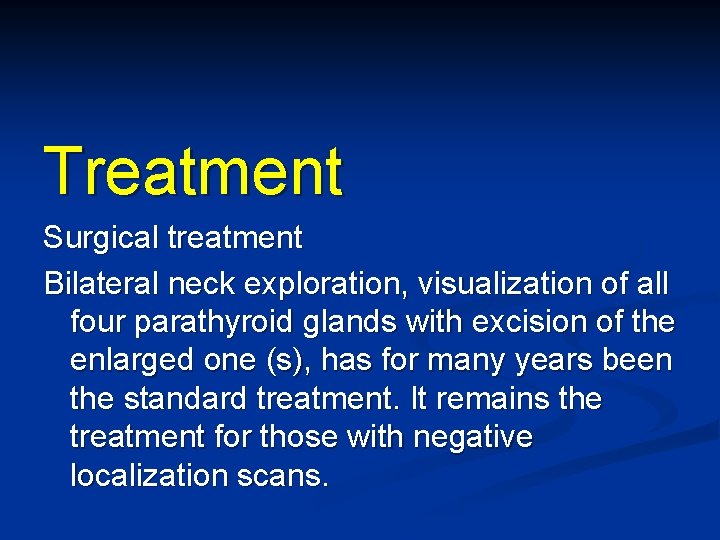 Treatment

Surgical treatment

Bilateral neck exploration, visualization of all four parathyroid glands with excision of the enlarged one (s), has for many years been the standard treatment. It remains the treatment for those with negative localization scans.